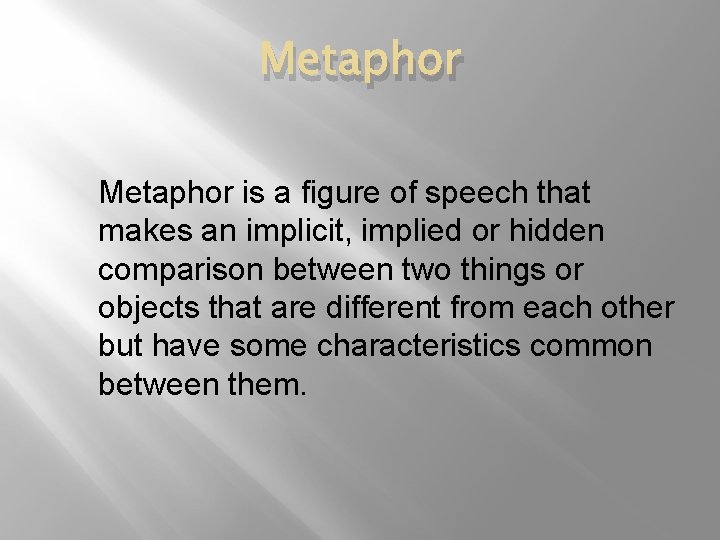 Metaphor

Metaphor is a figure of speech that makes an implicit, implied or hidden comparison between two things or objects that are different from each other but have some characteristics common between them.